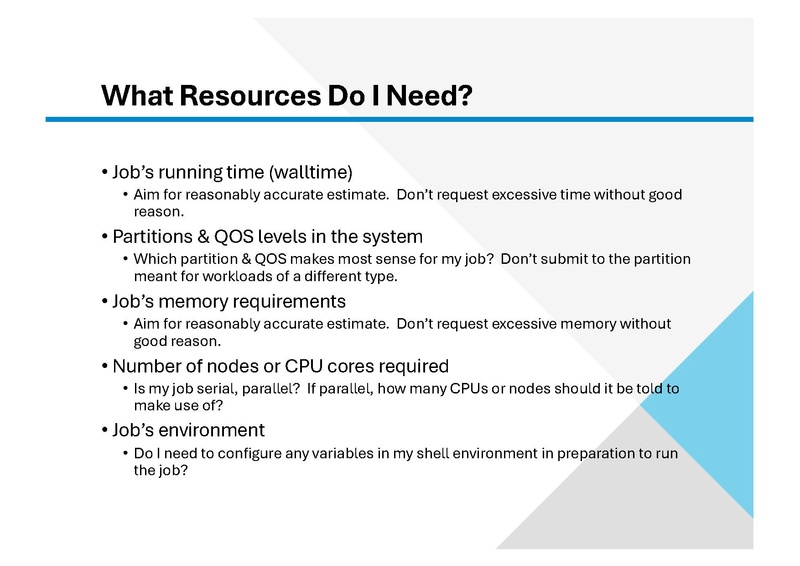 What Resources Do I Need?

• Job's running time (walltime)
  • Aim for reasonably accurate estimate. Don't request excessive time without good reason.
• Partitions & QOS levels in the system
  • Which partition & QOS makes most sense for my job? Don't submit to the partition meant for workloads of a different type.
• Job's memory requirements
  • Aim for reasonably accurate estimate. Don't request excessive memory without good reason.
• Number of nodes or CPU cores required
  • Is my job serial, parallel? If parallel, how many CPUs or nodes should it be told to make use of?
• Job's environment
  • Do I need to configure any variables in my shell environment in preparation to run the job?